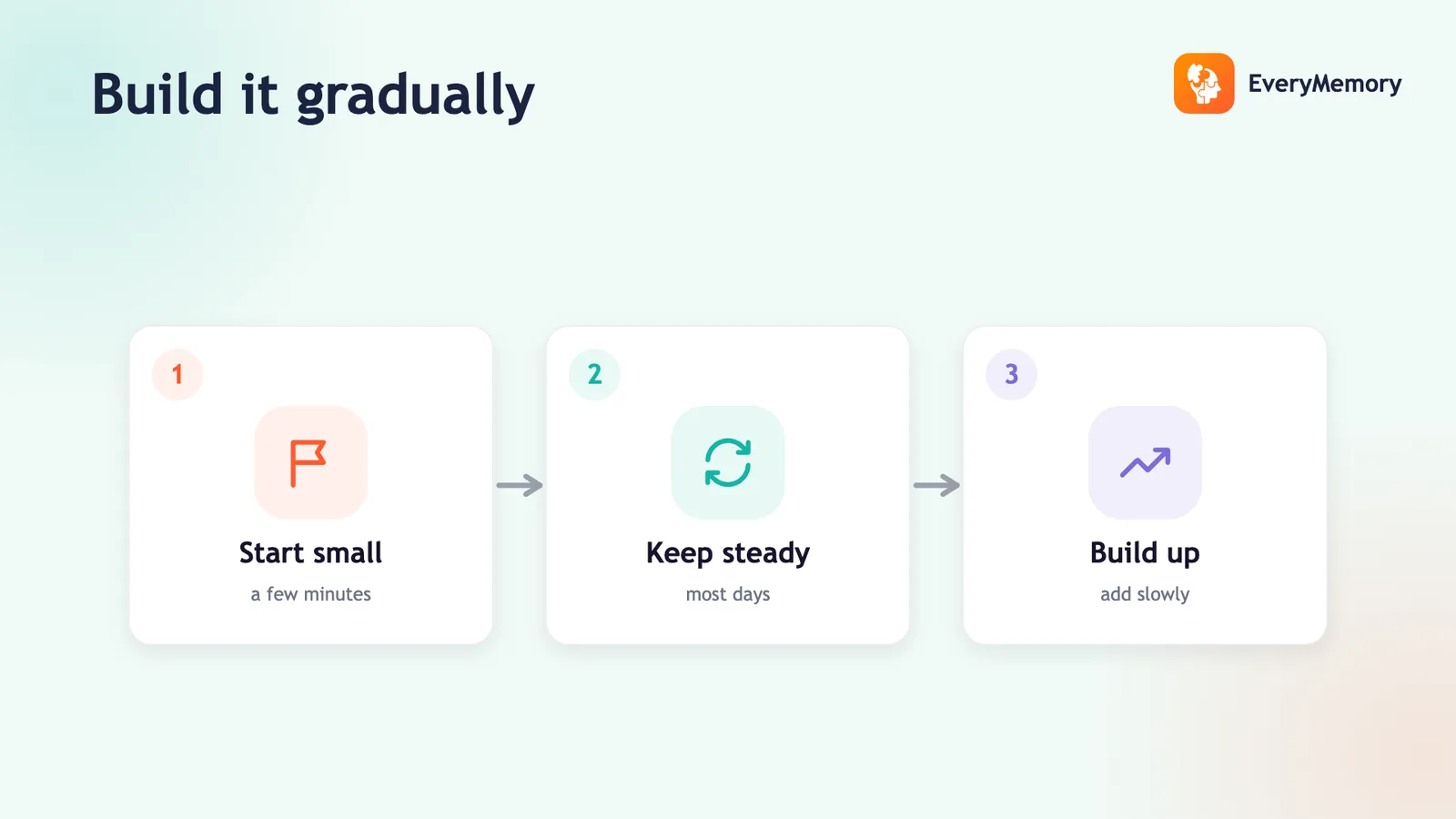 Build it gradually

EveryMemory

1

Start small

a few minutes

2

Keep steady

most days

3

Build up

add slowly